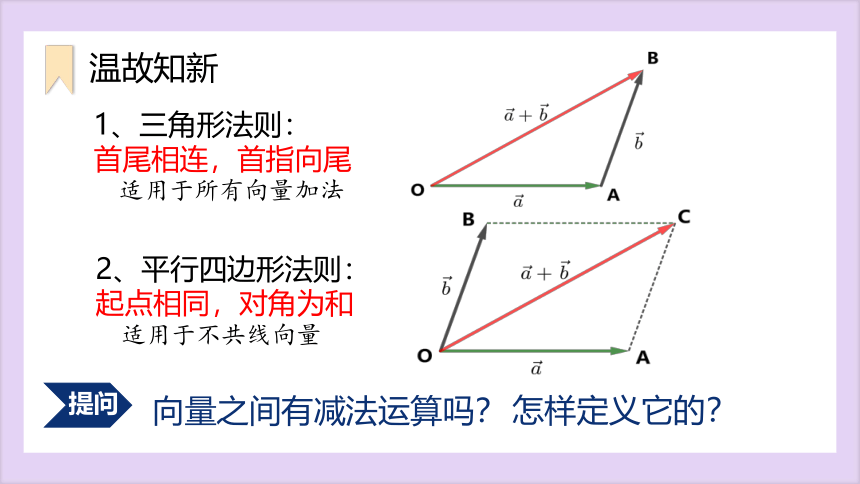 温故知新

1、三角形法则：
首尾相连，首指向尾
适用于所有向量加法

B
$\vec{a}+\vec{b}$
$\vec{b}$
O
$\vec{a}$
A

2、平行四边形法则：
起点相同，对角为和
适用于不共线向量

B
C
$\vec{b}$
$\vec{a}+\vec{b}$
O
$\vec{a}$
A

提问 向量之间有减法运算吗？怎样定义它的？